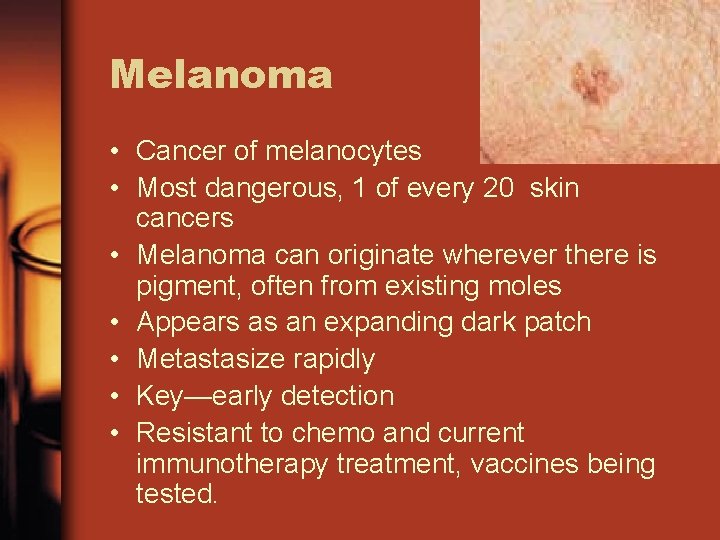 Melanoma

• Cancer of melanocytes
• Most dangerous, 1 of every 20 skin cancers
• Melanoma can originate wherever there is pigment, often from existing moles
• Appears as an expanding dark patch
• Metastasize rapidly
• Key—early detection
• Resistant to chemo and current immunotherapy treatment, vaccines being tested.